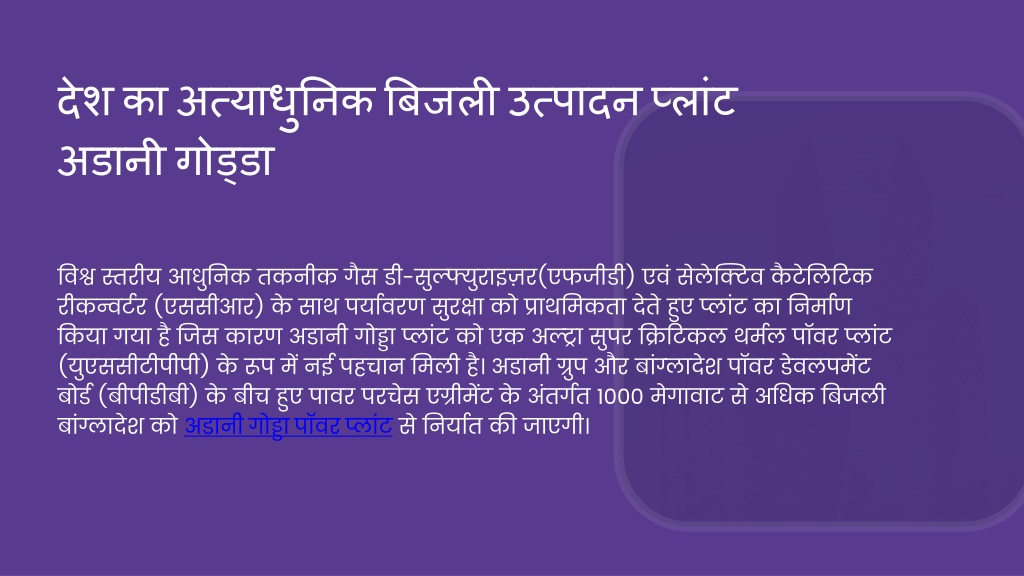 देश का अत्याधुनिक बिजली उत्पादन प्लांट
अडानी गोड्डा

विश्व स्तरीय आधुनिक तकनीक गैस डी-सुल्फ्युराइज़र(एफजीडी) एवं सेलेक्टिव कैटेलिटिक रीकन्वर्टर (एससीआर) के साथ पर्यावरण सुरक्षा को प्राथमिकता देते हुए प्लांट का निर्माण किया गया है जिस कारण अडानी गोड्डा प्लांट को एक अल्ट्रा सुपर क्रिटिकल थर्मल पॉवर प्लांट (युएससीटीपीपी) के रूप में नई पहचान मिली है। अडानी ग्रुप और बांग्लादेश पॉवर डेवलपमेंट बोर्ड (बीपीडीबी) के बीच हुए पावर परचेस एग्रीमेंट के अंतर्गत 1000 मेगावाट से अधिक बिजली बांग्लादेश को अडानी गोड्डा पॉवर प्लांट से निर्यात की जाएगी।